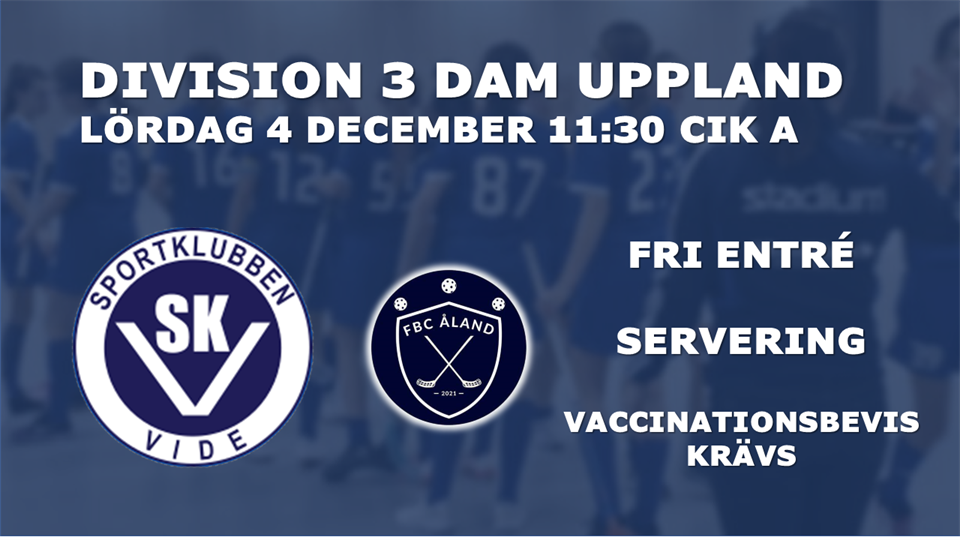 DIVISION 3 DAM UPPLAND
LÖRDAG 4 DECEMBER 11:30 CIK A

SPORTKLUBBEN
SK
VIDE

FBC ÅLAND
2021

FRI ENTRÉ

SERVERING

VACCINATIONSBEVIS KRÄVS